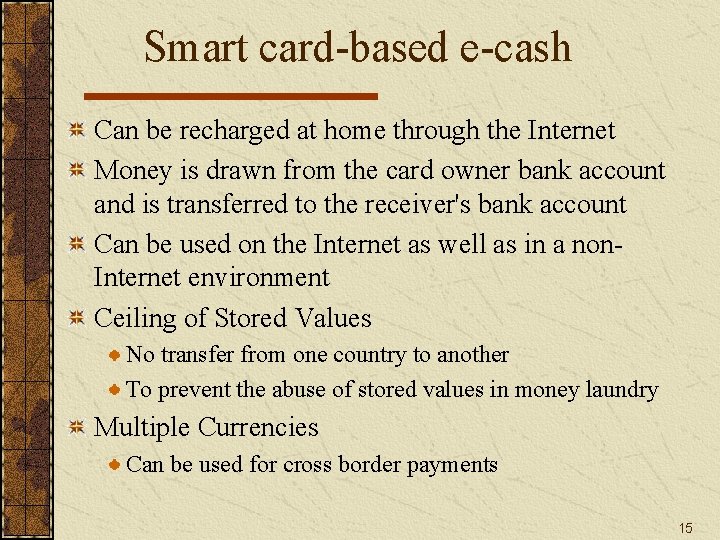 Smart card-based e-cash

Can be recharged at home through the Internet

Money is drawn from the card owner bank account and is transferred to the receiver's bank account

Can be used on the Internet as well as in a non-Internet environment

Ceiling of Stored Values

No transfer from one country to another

To prevent the abuse of stored values in money laundry

Multiple Currencies

Can be used for cross border payments

15